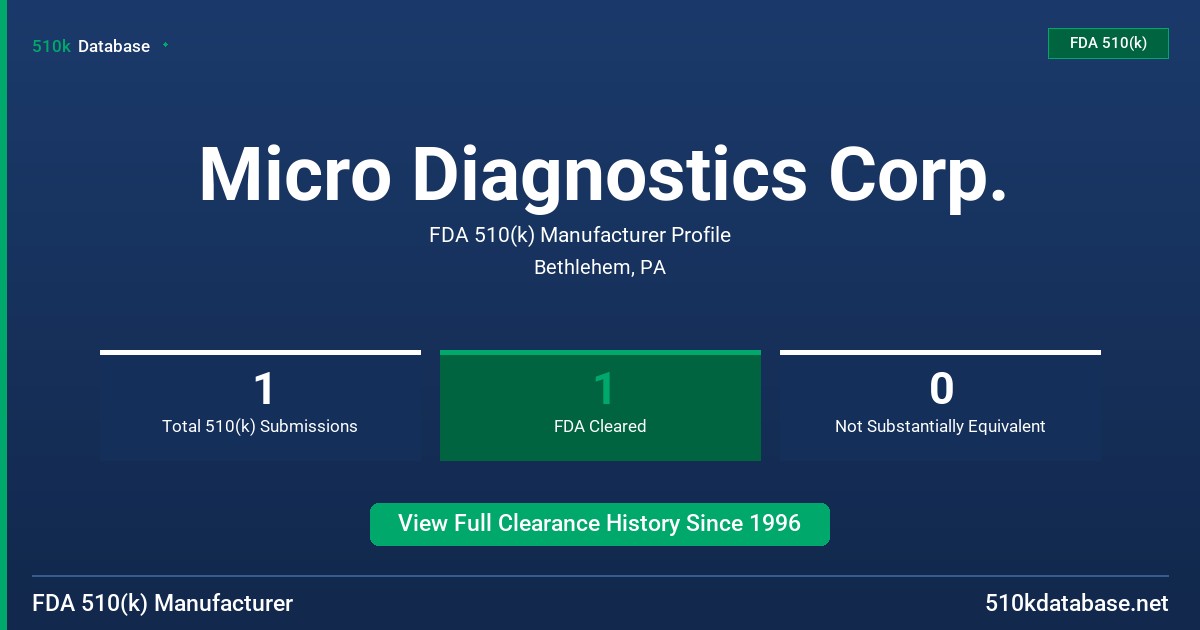 510k Database

FDA 510(k)

Micro Diagnostics Corp.

FDA 510(k) Manufacturer Profile

Bethlehem, PA

1
Total 510(k) Submissions

1
FDA Cleared

0
Not Substantially Equivalent

View Full Clearance History Since 1996

FDA 510(k) Manufacturer

510kdatabase.net